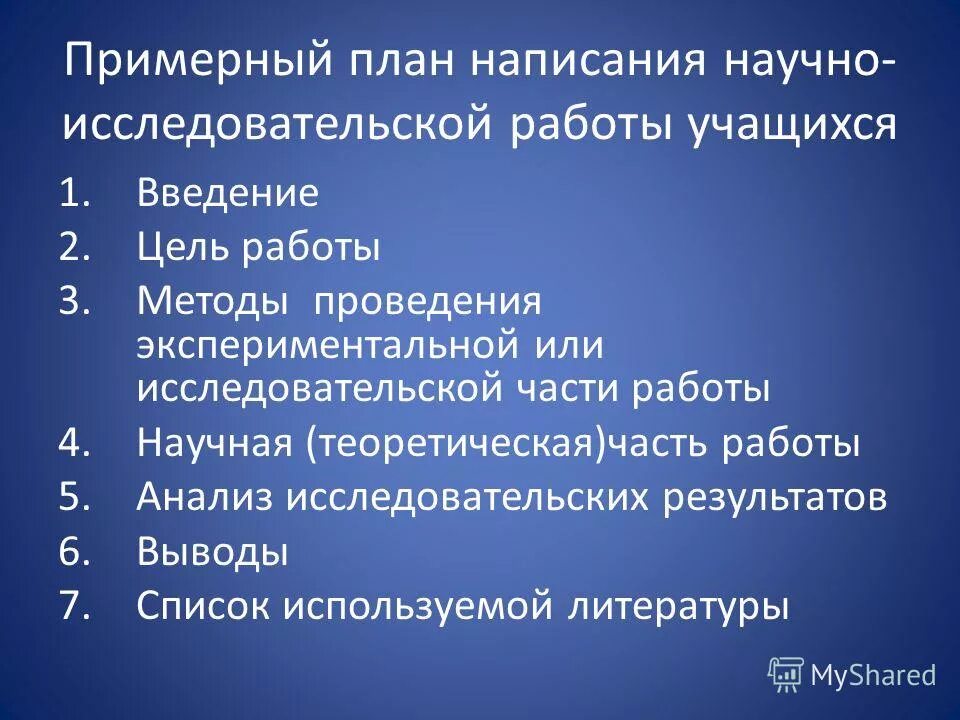 Примерный план написания научно-исследовательской работы учащихся

1. Введение
2. Цель работы
3. Методы проведения экспериментальной или исследовательской части работы
4. Научная (теоретическая)часть работы
5. Анализ исследовательских результатов
6. Выводы
7. Список используемой литературы

MyShared